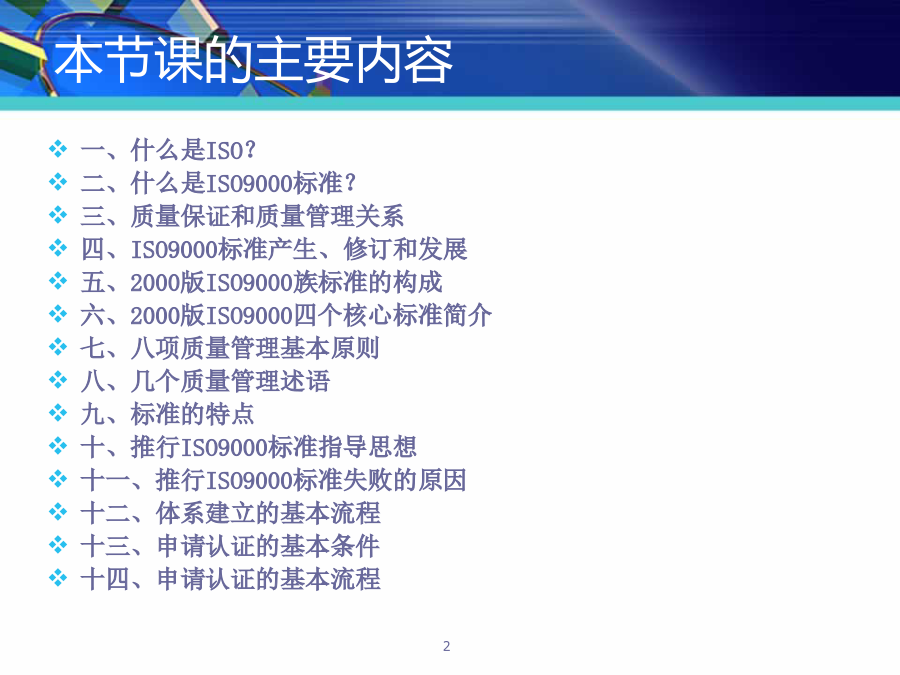 本节课的主要内容

❖ 一、什么是ISO？
❖ 二、什么是ISO9000标准？
❖ 三、质量保证和质量管理关系
❖ 四、ISO9000标准产生、修订和发展
❖ 五、2000版ISO9000族标准的构成
❖ 六、2000版ISO9000四个核心标准简介
❖ 七、八项质量管理基本原则
❖ 八、几个质量管理述语
❖ 九、标准的特点
❖ 十、推行ISO9000标准指导思想
❖ 十一、推行ISO9000标准失败的原因
❖ 十二、体系建立的基本流程
❖ 十三、申请认证的基本条件
❖ 十四、申请认证的基本流程

2